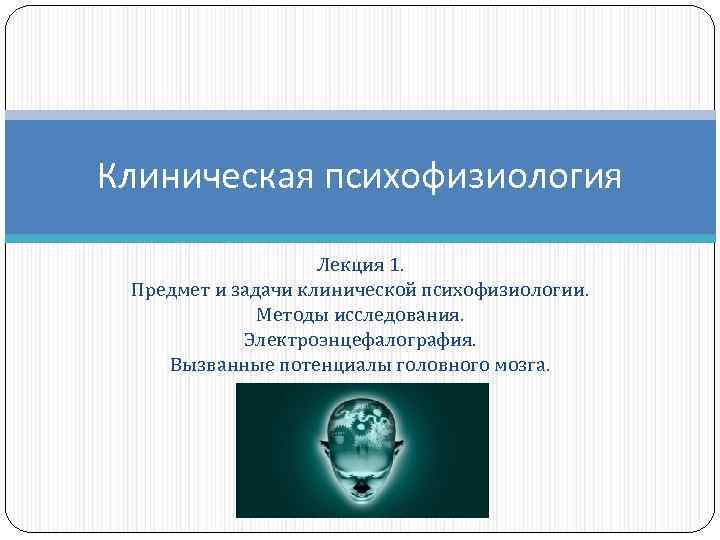 Клиническая психофизиология

Лекция 1.
Предмет и задачи клинической психофизиологии.
Методы исследования.
Электроэнцефалография.
Вызванные потенциалы головного мозга.